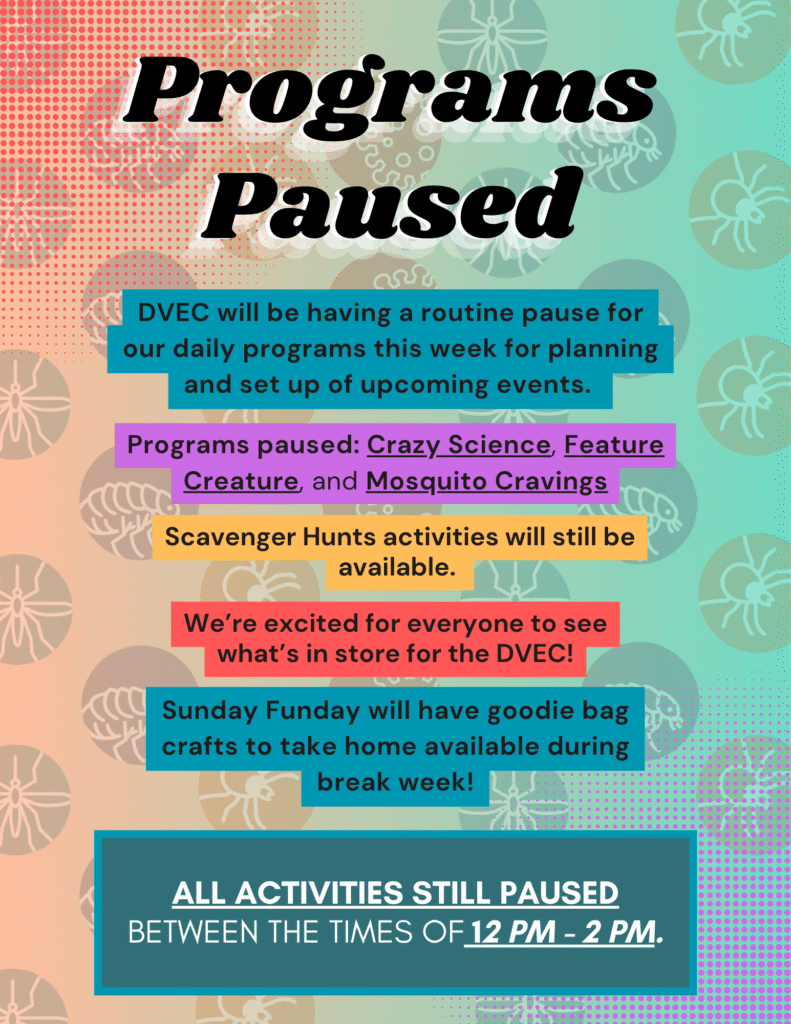 Programs Paused

DVEC will be having a routine pause for our daily programs this week for planning and set up of upcoming events.

Programs paused: Crazy Science, Feature Creature, and Mosquito Cravings

Scavenger Hunts activities will still be available.

We're excited for everyone to see what's in store for the DVEC!

Sunday Funday will have goodie bag crafts to take home available during break week!

ALL ACTIVITIES STILL PAUSED BETWEEN THE TIMES OF 12 PM - 2 PM.